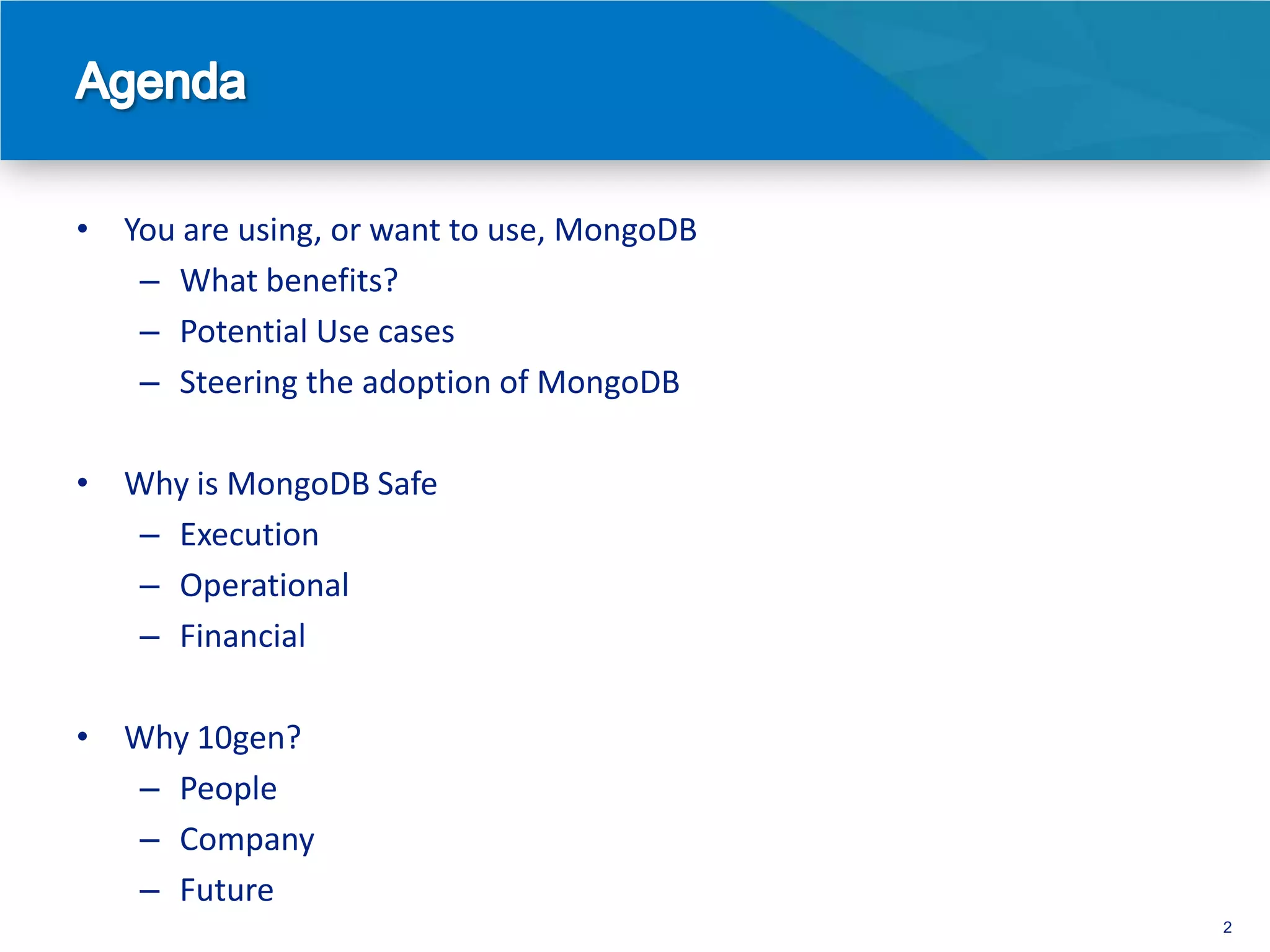 Agenda

• You are using, or want to use, MongoDB
– What benefits?
– Potential Use cases
– Steering the adoption of MongoDB

• Why is MongoDB Safe
– Execution
– Operational
– Financial

• Why 10gen?
– People
– Company
– Future

2